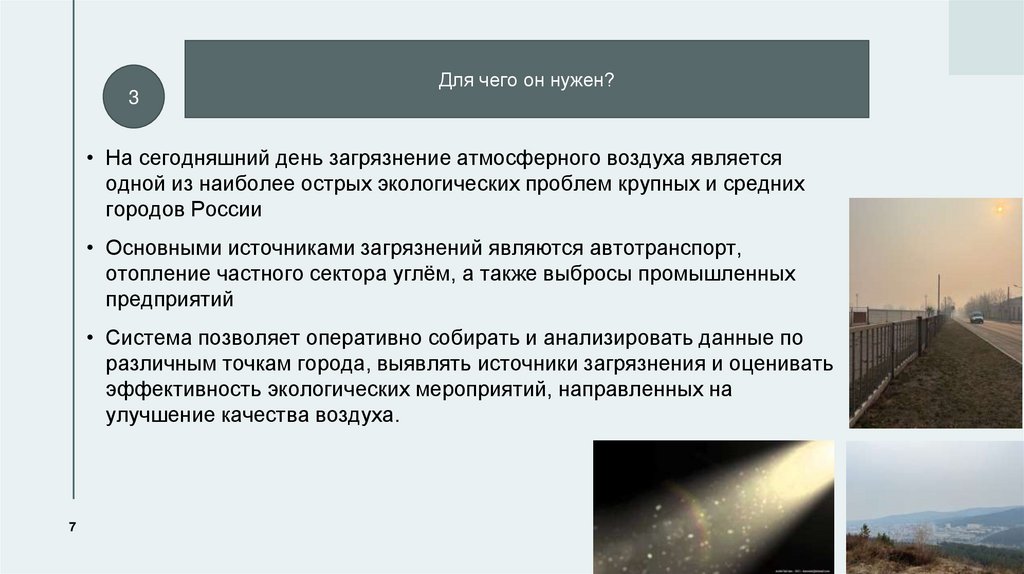 3

Для чего он нужен?

• На сегодняшний день загрязнение атмосферного воздуха является одной из наиболее острых экологических проблем крупных и средних городов России

• Основными источниками загрязнений являются автотранспорт, отопление частного сектора углём, а также выбросы промышленных предприятий

• Система позволяет оперативно собирать и анализировать данные по различным точкам города, выявлять источники загрязнения и оценивать эффективность экологических мероприятий, направленных на улучшение качества воздуха.

7